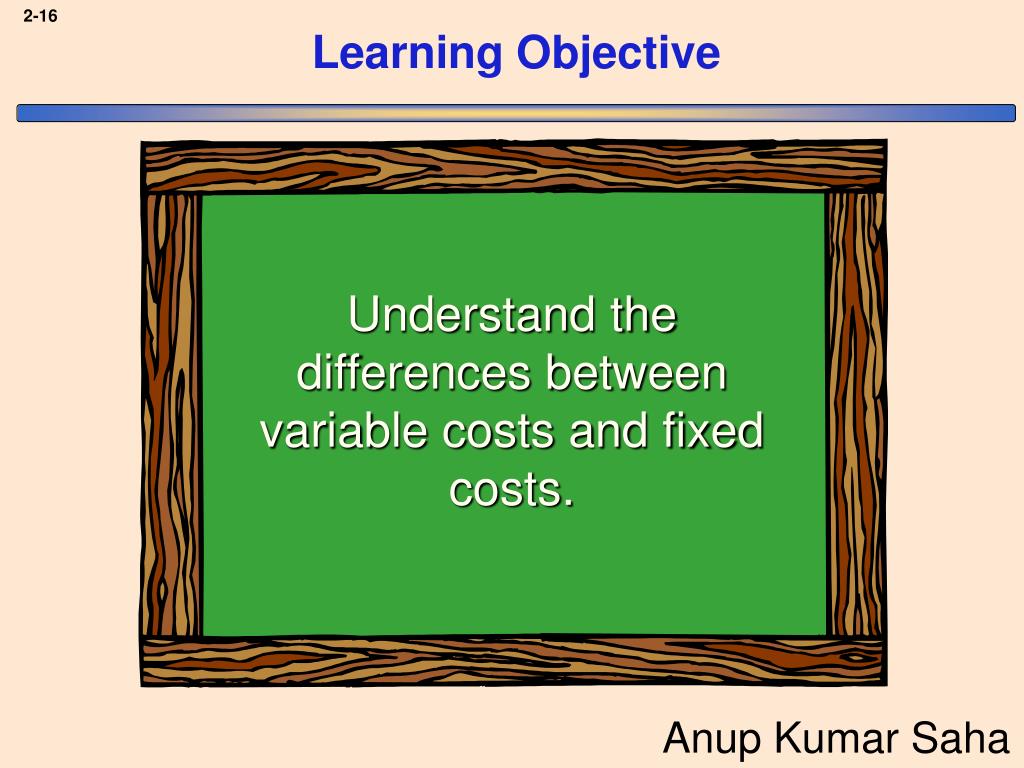 2-16

Learning Objective

Understand the differences between variable costs and fixed costs.

Anup Kumar Saha